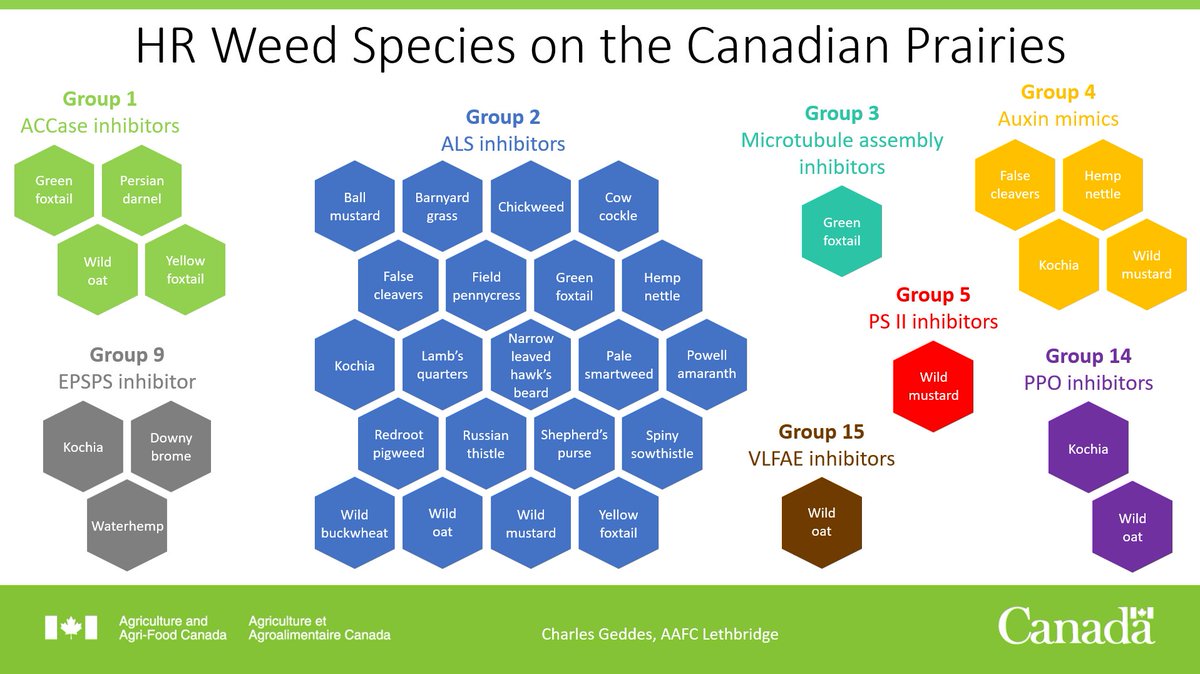 HR Weed Species on the Canadian Prairies

Group 1
ACCase inhibitors

Green foxtail
Persian darnel
Wild oat
Yellow foxtail

Group 9
EPSPS inhibitor

Kochia
Downy brome
Waterhemp

Group 2
ALS inhibitors

Ball mustard
Barnyard grass
Chickweed
Cow cockle
False cleavers
Field pennycress
Green foxtail
Hemp nettle
Kochia
Lamb's quarters
Narrow leaved hawk's beard
Pale smartweed
Powell amaranth
Redroot pigweed
Russian thistle
Shepherd's purse
Spiny sowthistle
Wild buckwheat
Wild oat
Wild mustard
Yellow foxtail

Group 3
Microtubule assembly inhibitors

Green foxtail

Group 4
Auxin mimics

False cleavers
Hemp nettle
Kochia
Wild mustard

Group 5
PS II inhibitors

Wild mustard

Group 14
PPO inhibitors

Kochia
Wild oat

Group 15
VLFAE inhibitors

Wild oat

Agriculture and Agri-Food Canada
Agriculture et Agroalimentaire Canada

Charles Geddes, AAFC Lethbridge

Canada